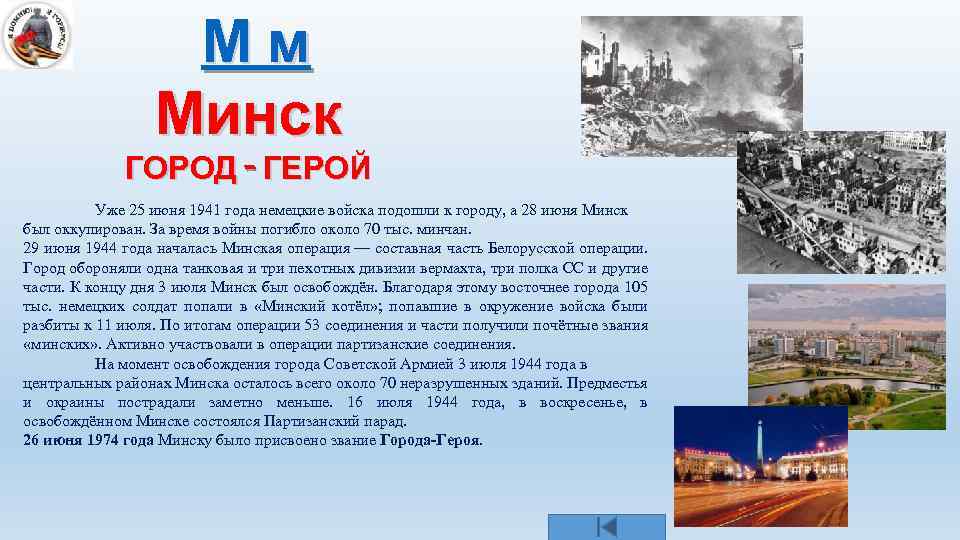 М м
Минск
ГОРОД - ГЕРОЙ

Уже 25 июня 1941 года немецкие войска подошли к городу, а 28 июня Минск был оккупирован. За время войны погибло около 70 тыс. минчан.
29 июня 1944 года началась Минская операция — составная часть Белорусской операции. Город обороняли одна танковая и три пехотных дивизии вермахта, три полка СС и другие части. К концу дня 3 июля Минск был освобождён. Благодаря этому восточнее города 105 тыс. немецких солдат попали в «Минский котёл»; попавшие в окружение войска были разбиты к 11 июля. По итогам операции 53 соединения и части получили почётные звания «минских». Активно участвовали в операции партизанские соединения.

На момент освобождения города Советской Армией 3 июля 1944 года в центральных районах Минска осталось всего около 70 неразрушенных зданий. Предместья и окраины пострадали заметно меньше. 16 июля 1944 года, в воскресенье, в освобождённом Минске состоялся Партизанский парад.
26 июня 1974 года Минску было присвоено звание Города-Героя.